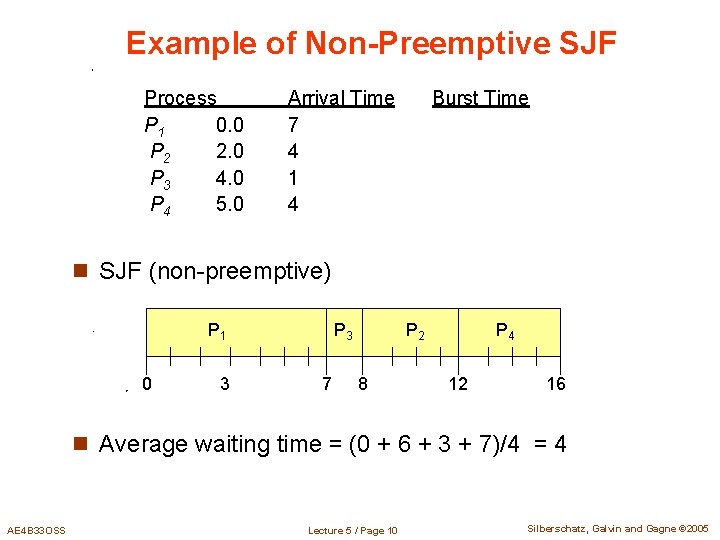 Example of Non-Preemptive SJF

| Process | Arrival Time | Burst Time |
|---|---|---|
| $P_1$ | 0.0 | 7 |
| $P_2$ | 2.0 | 4 |
| $P_3$ | 4.0 | 1 |
| $P_4$ | 5.0 | 4 |

SJF (non-preemptive)

$P_1$ $P_3$ $P_2$ $P_4$

0 3 7 8 12 16

Average waiting time = (0 + 6 + 3 + 7)/4 = 4

AE4B33OSS

Lecture 5 / Page 10

Silberschatz, Galvin and Gagne ©2005